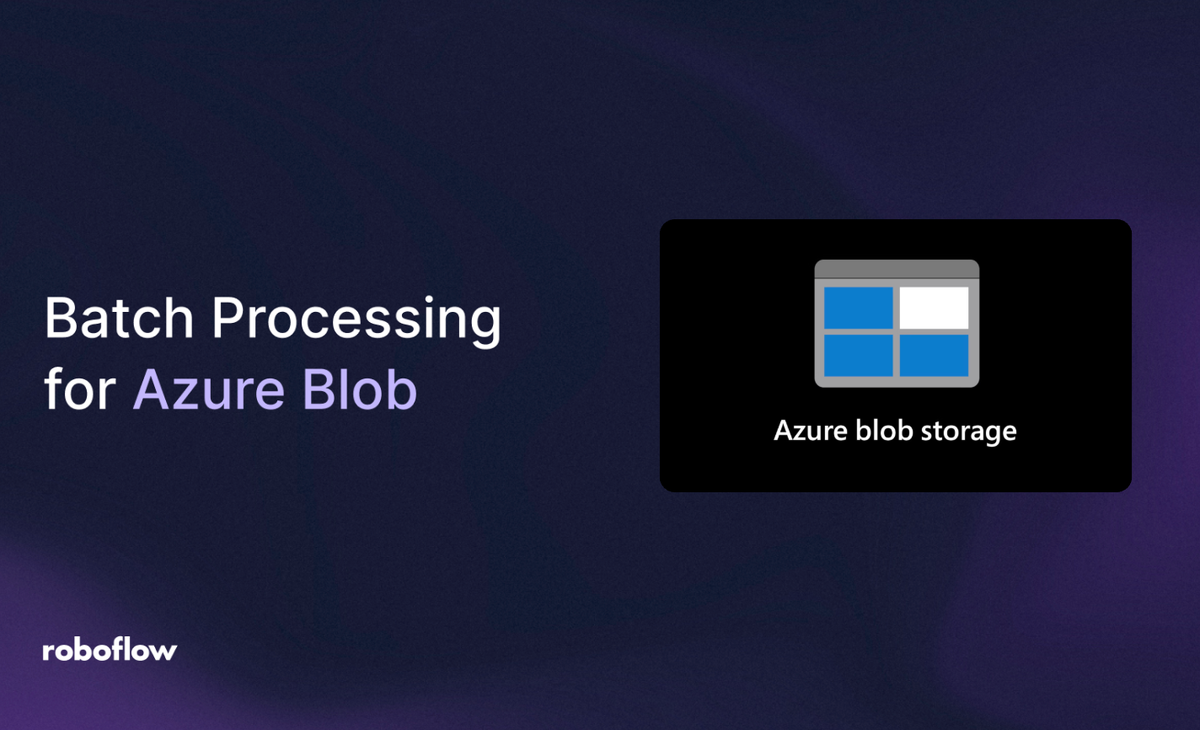 Batch Processing for Azure Blob

Azure blob storage

roboflow